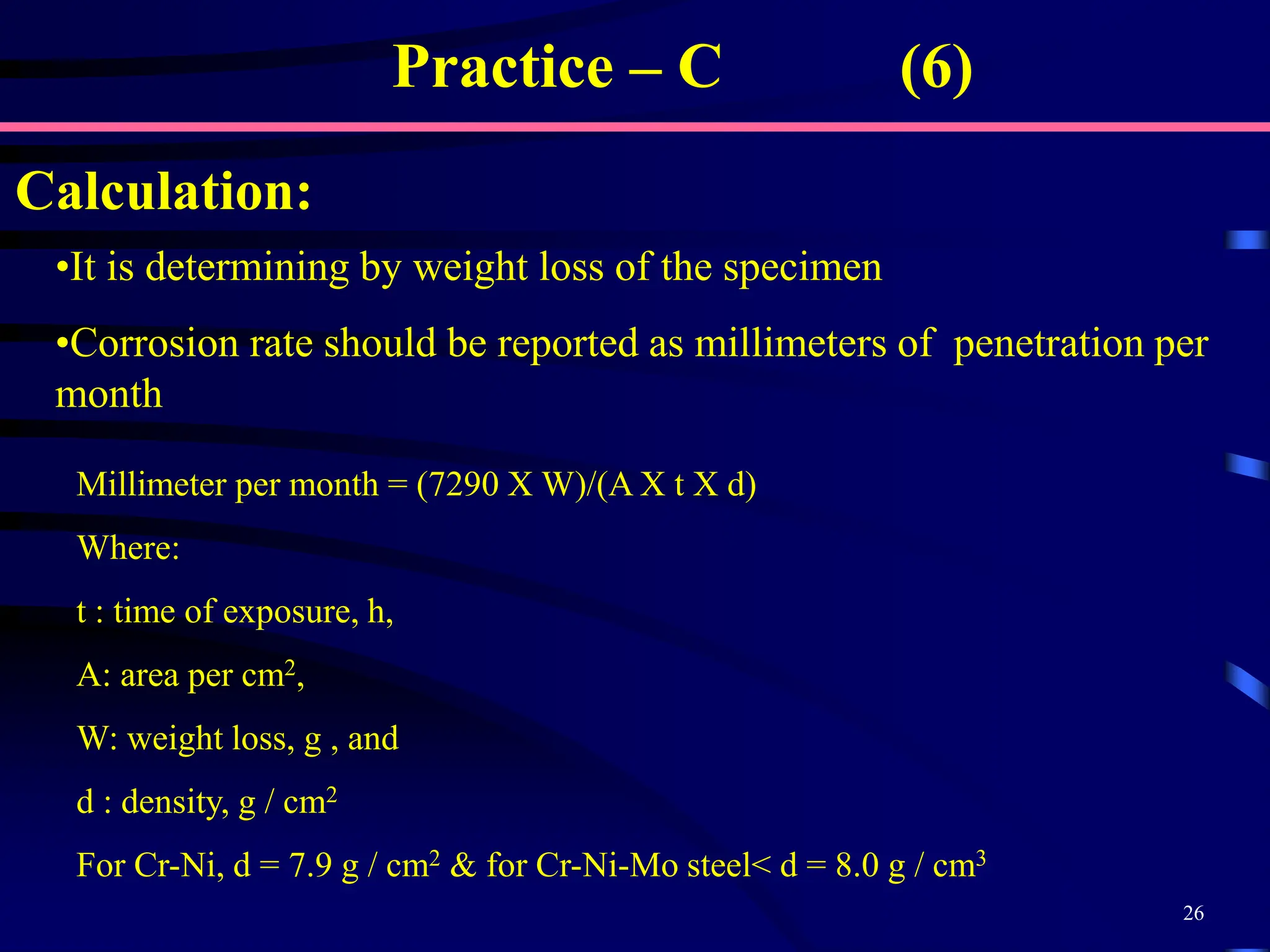 Practice – C (6)

Calculation:

•It is determining by weight loss of the specimen

•Corrosion rate should be reported as millimeters of penetration per month

Millimeter per month = (7290 X W)/(A X t X d)

Where:

t : time of exposure, h,

A: area per $cm^2$,

W: weight loss, g , and

d : density, g / $cm^2$

For Cr-Ni, d = 7.9 g / $cm^2$ & for Cr-Ni-Mo steel< d = 8.0 g / $cm^3$

26